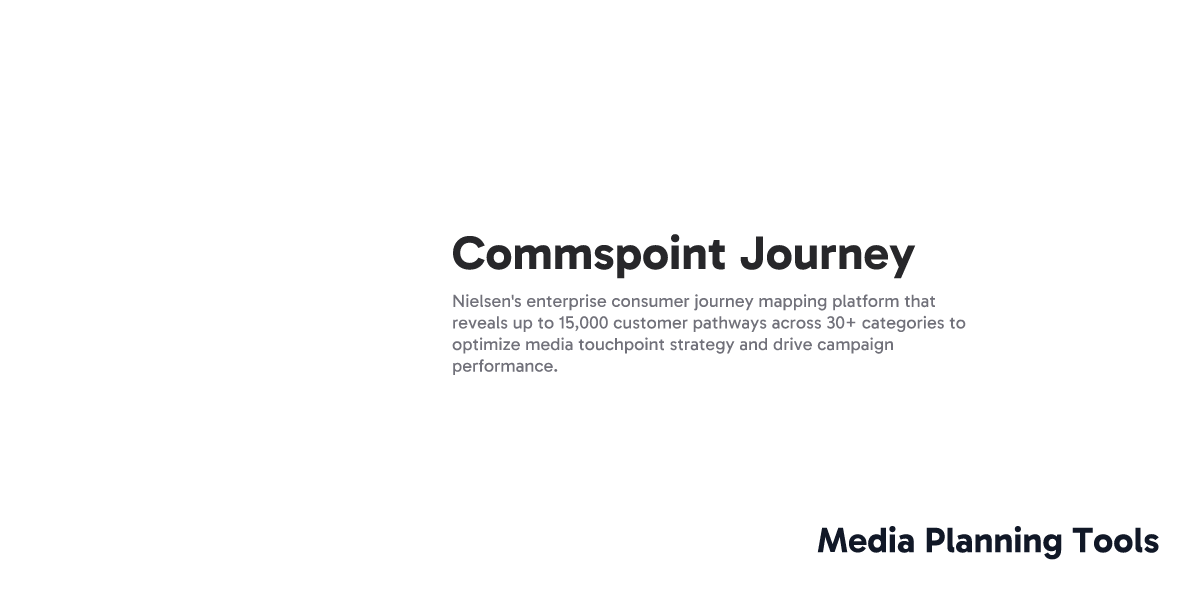 Commspoint Journey

Nielsen's enterprise consumer journey mapping platform that reveals up to 15,000 customer pathways across 30+ categories to optimize media touchpoint strategy and drive campaign performance.

Media Planning Tools